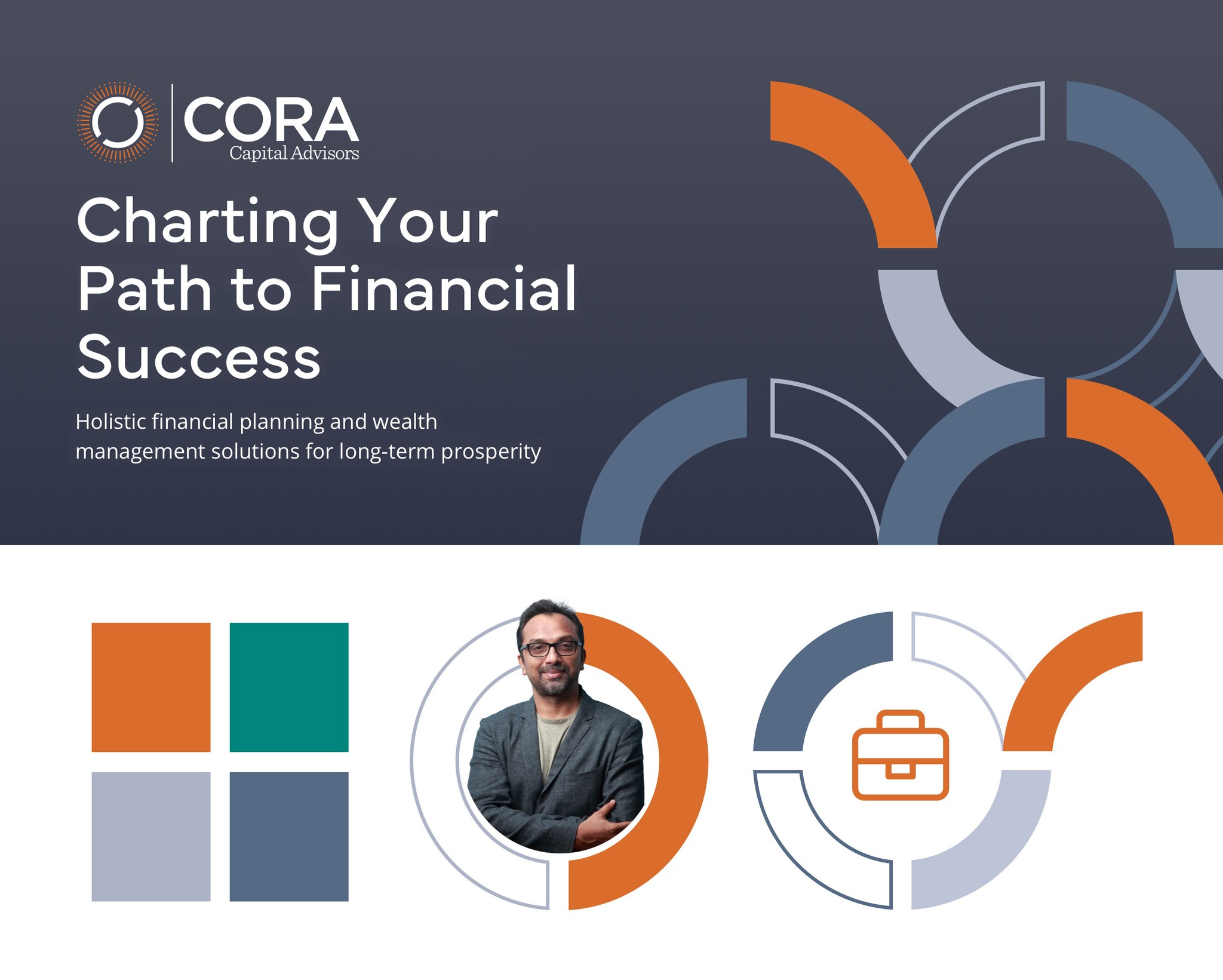 CORA
Capital Advisors

Charting Your Path to Financial Success

Holistic financial planning and wealth management solutions for long-term prosperity